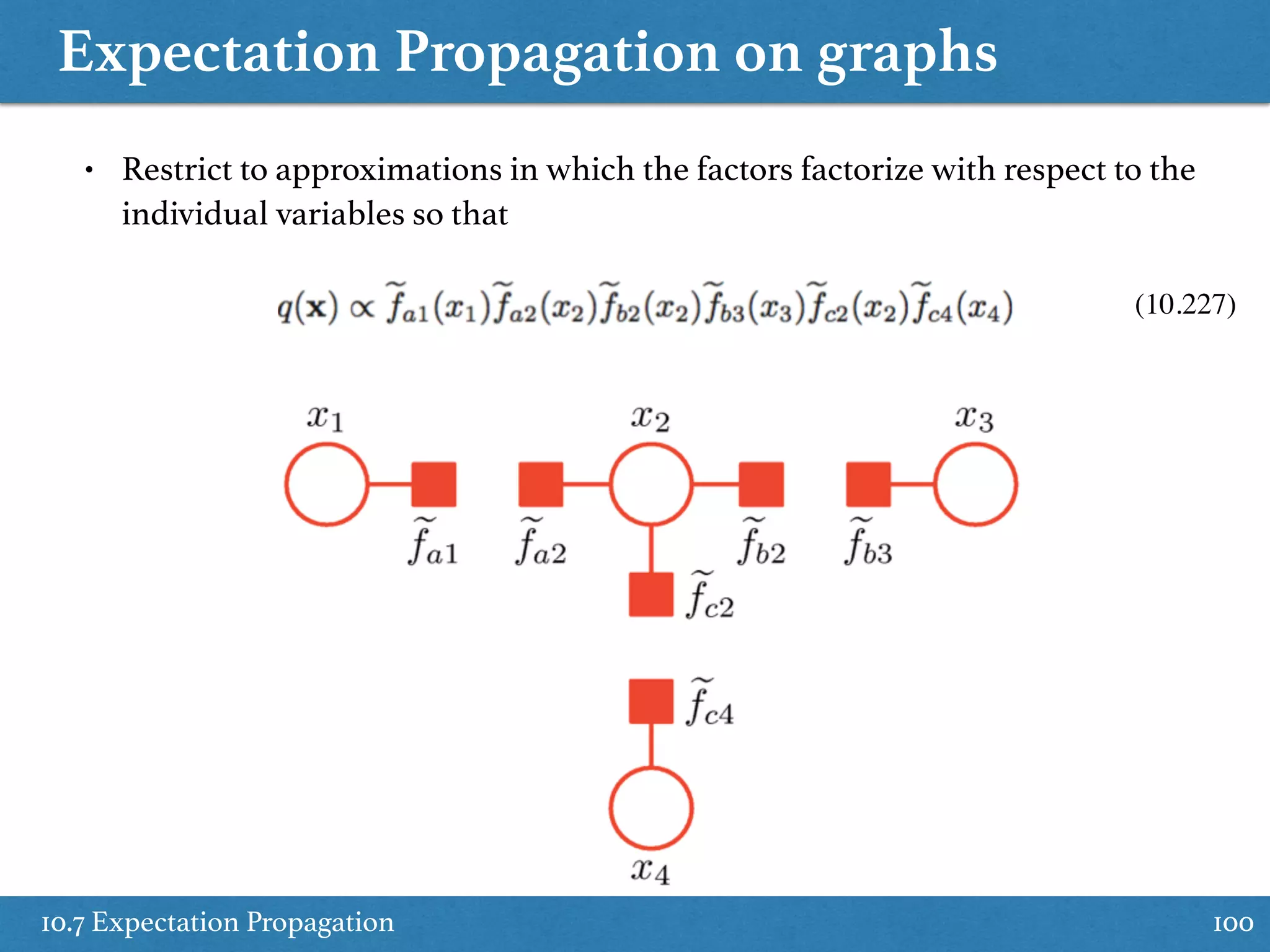 Expectation Propagation on graphs

• Restrict to approximations in which the factors factorize with respect to the individual variables so that

$q(\mathbf{x}) \propto \widetilde{f}_{a1}(x_1)\widetilde{f}_{a2}(x_2)\widetilde{f}_{b2}(x_2)\widetilde{f}_{b3}(x_3)\widetilde{f}_{c2}(x_2)\widetilde{f}_{c4}(x_4)$ (10.227)

$x_1$ $x_2$ $x_3$

$\widetilde{f}_{a1}$ $\widetilde{f}_{a2}$ $\widetilde{f}_{b2}$ $\widetilde{f}_{b3}$

$\widetilde{f}_{c2}$

$\widetilde{f}_{c4}$

$x_4$

10.7 Expectation Propagation

100